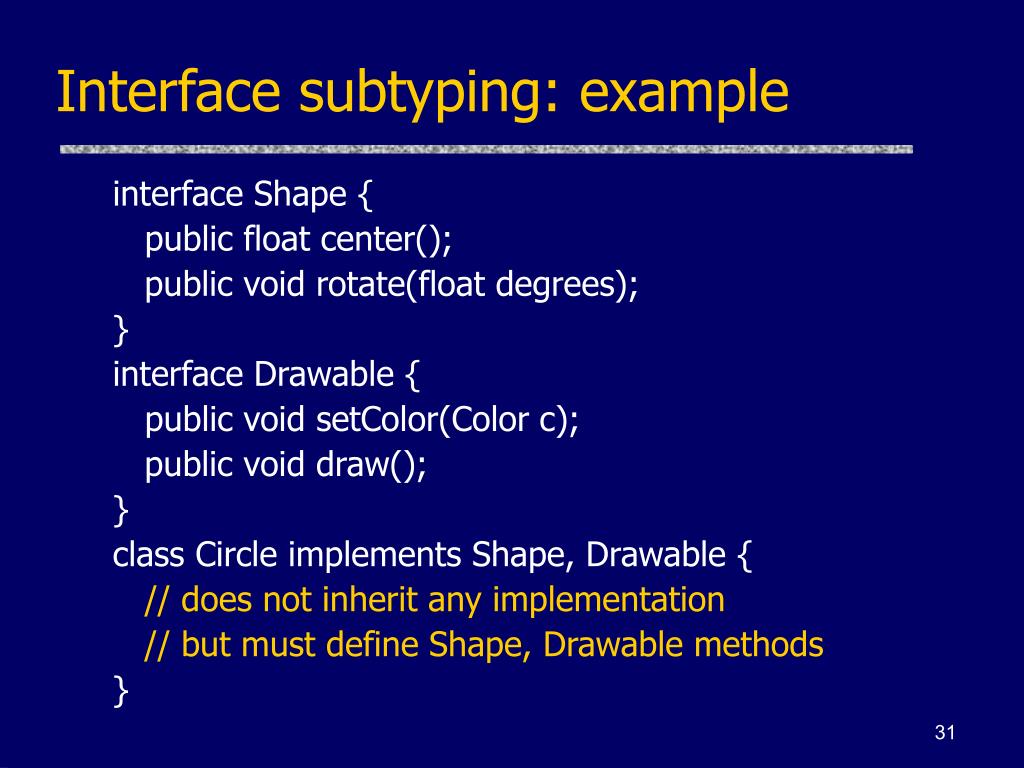 Interface subtyping: example

interface Shape {
public float center();
public void rotate(float degrees);
}
interface Drawable {
public void setColor(Color c);
public void draw();
}
class Circle implements Shape, Drawable {
// does not inherit any implementation
// but must define Shape, Drawable methods
}

31